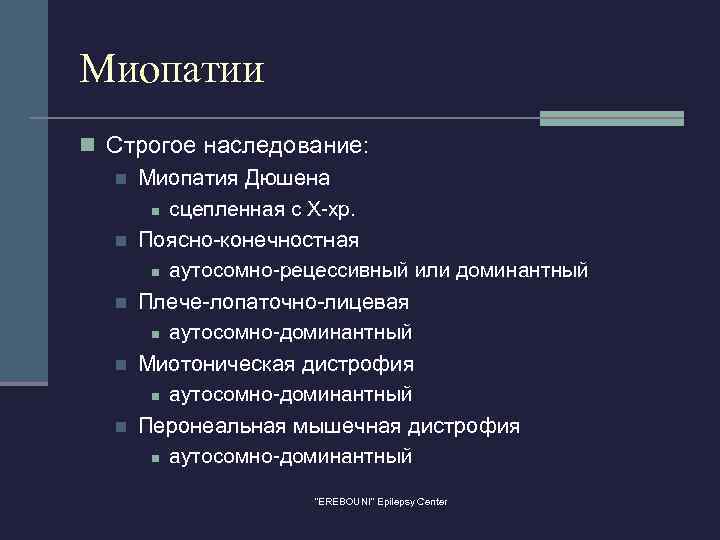 Миопатии

Строгое наследование:

Миопатия Дюшена

сцепленная с Х-хр.

Поясно-конечностная

аутосомно-рецессивный или доминантный

Плече-лопаточно-лицевая

аутосомно-доминантный

Миотоническая дистрофия

аутосомно-доминантный

Перонеальная мышечная дистрофия

аутосомно-доминантный

"EREBOUNI" Epilepsy Center